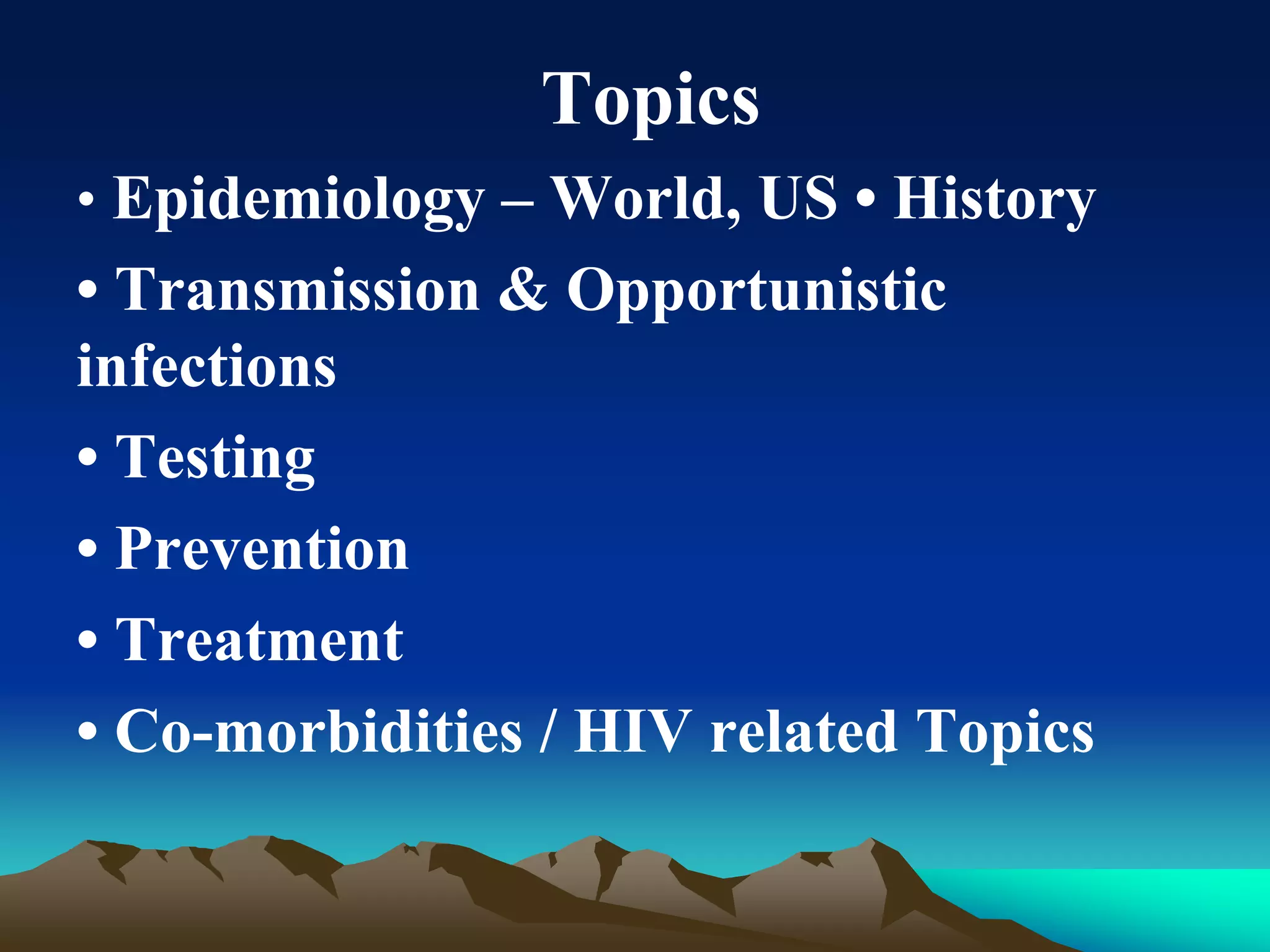 Topics

• Epidemiology – World, US • History

• Transmission & Opportunistic infections

• Testing

• Prevention

• Treatment

• Co-morbidities / HIV related Topics